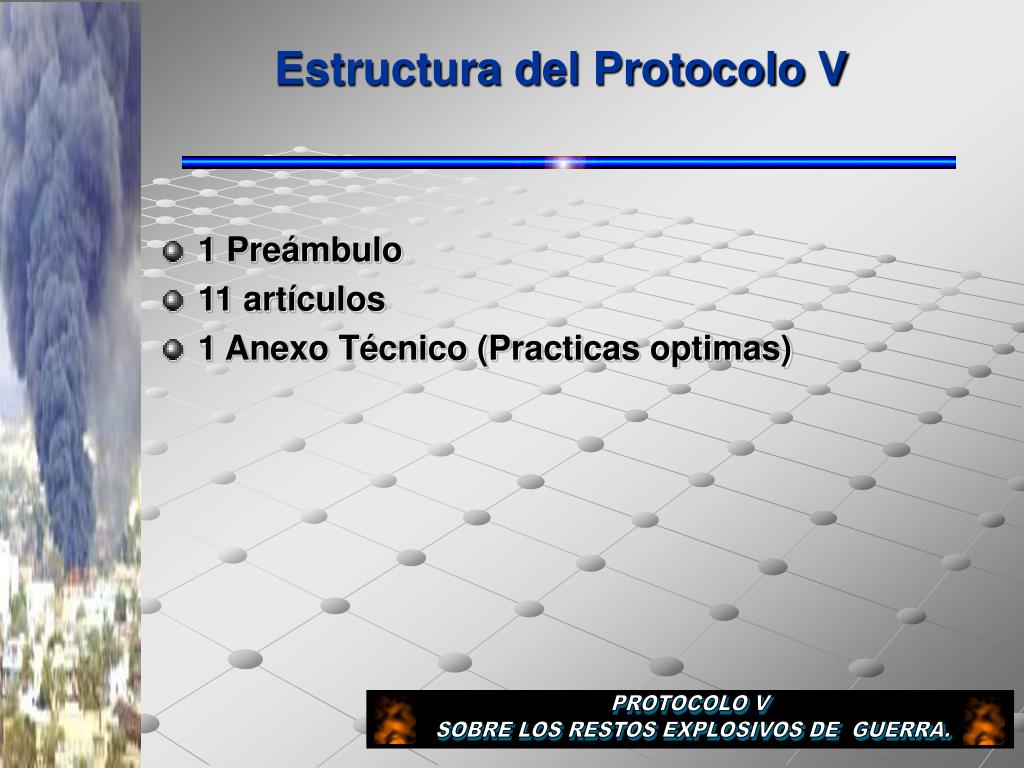 Estructura del Protocolo V

1 Preámbulo
11 artículos
1 Anexo Técnico (Practicas optimas)

PROTOCOLO V
SOBRE LOS RESTOS EXPLOSIVOS DE GUERRA.